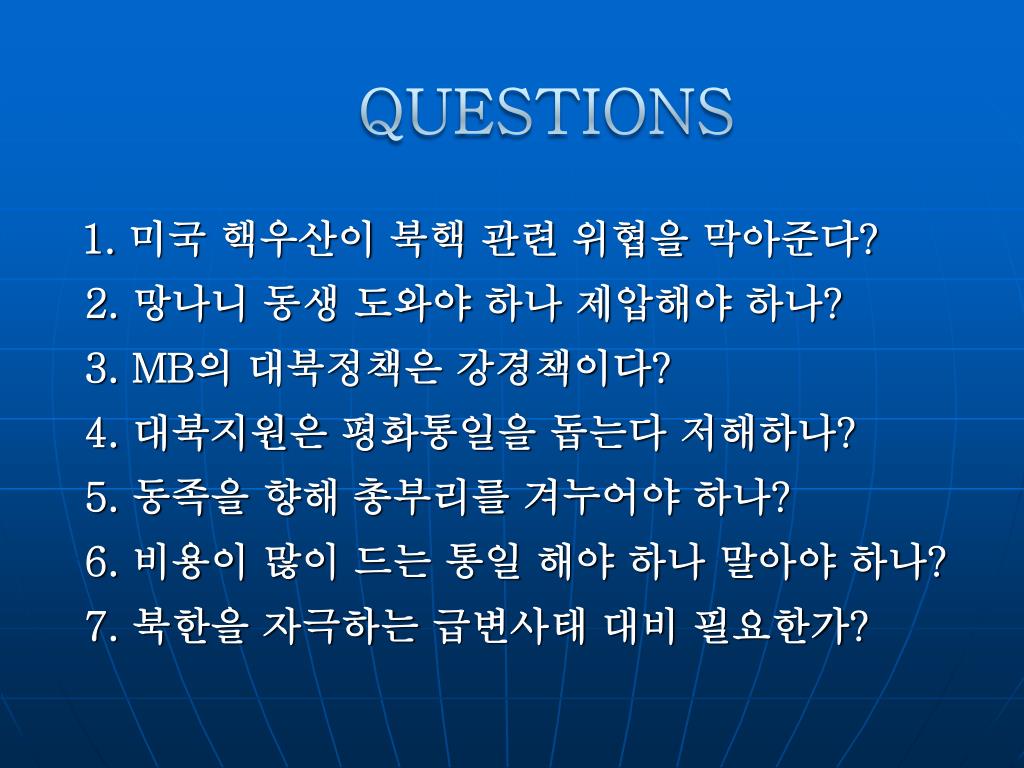 QUESTIONS

1. 미국 핵우산이 북핵 관련 위협을 막아준다?
2. 망나니 동생 도와야 하나 제압해야 하나?
3. MB의 대북정책은 강경책이다?
4. 대북지원은 평화통일을 돕는다 저해하나?
5. 동족을 향해 총부리를 겨누어야 하나?
6. 비용이 많이 드는 통일 해야 하나 말아야 하나?
7. 북한을 자극하는 급변사태 대비 필요한가?